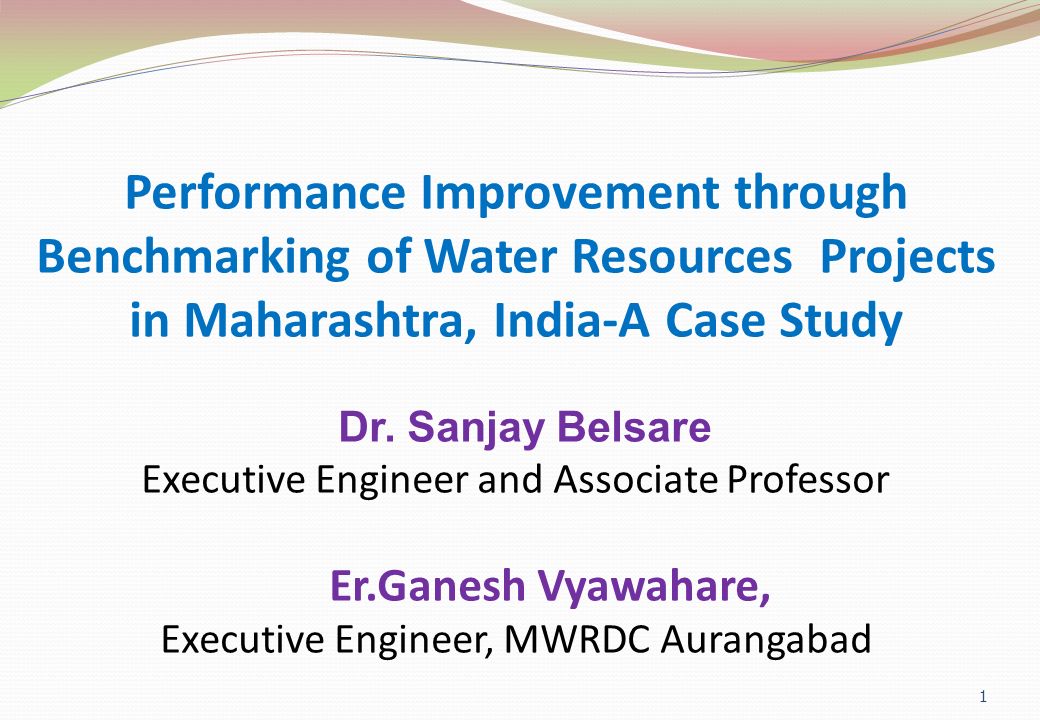 Performance Improvement through Benchmarking of Water Resources Projects in Maharashtra, India-A Case Study

Dr. Sanjay Belsare
Executive Engineer and Associate Professor

Er.Ganesh Vyawahare,
Executive Engineer, MWRDC Aurangabad

1